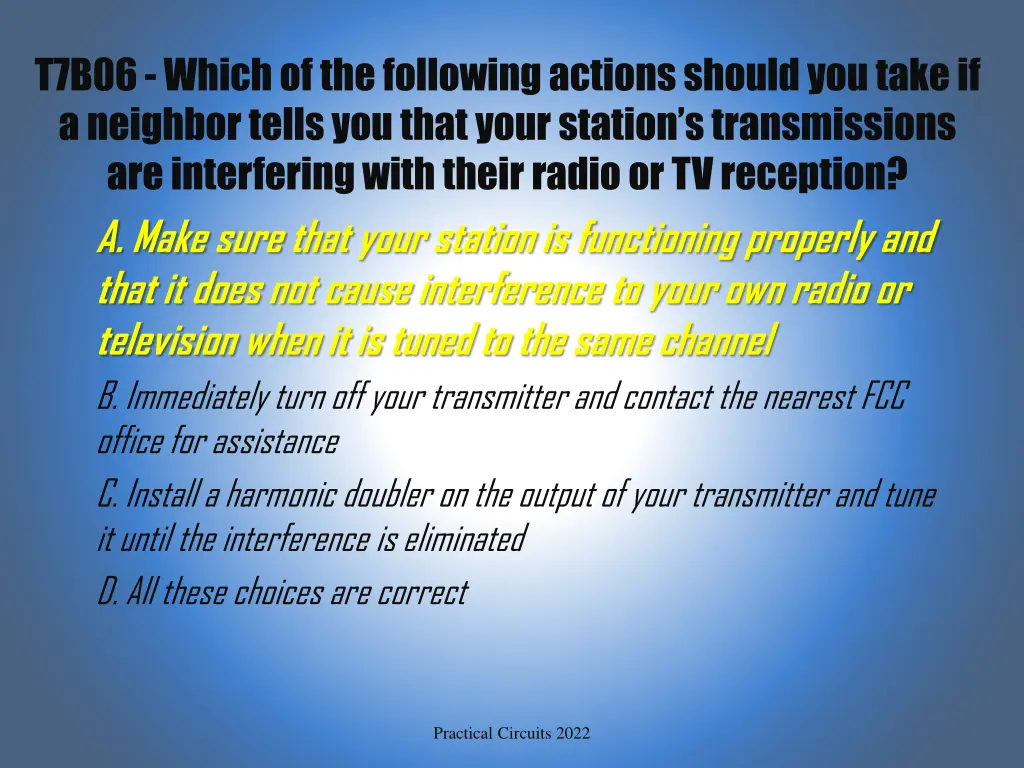 T7B06 - Which of the following actions should you take if a neighbor tells you that your station's transmissions are interfering with their radio or TV reception?

A. Make sure that your station is functioning properly and that it does not cause interference to your own radio or television when it is tuned to the same channel

B. Immediately turn off your transmitter and contact the nearest FCC office for assistance

C. Install a harmonic doubler on the output of your transmitter and tune it until the interference is eliminated

D. All these choices are correct

Practical Circuits 2022